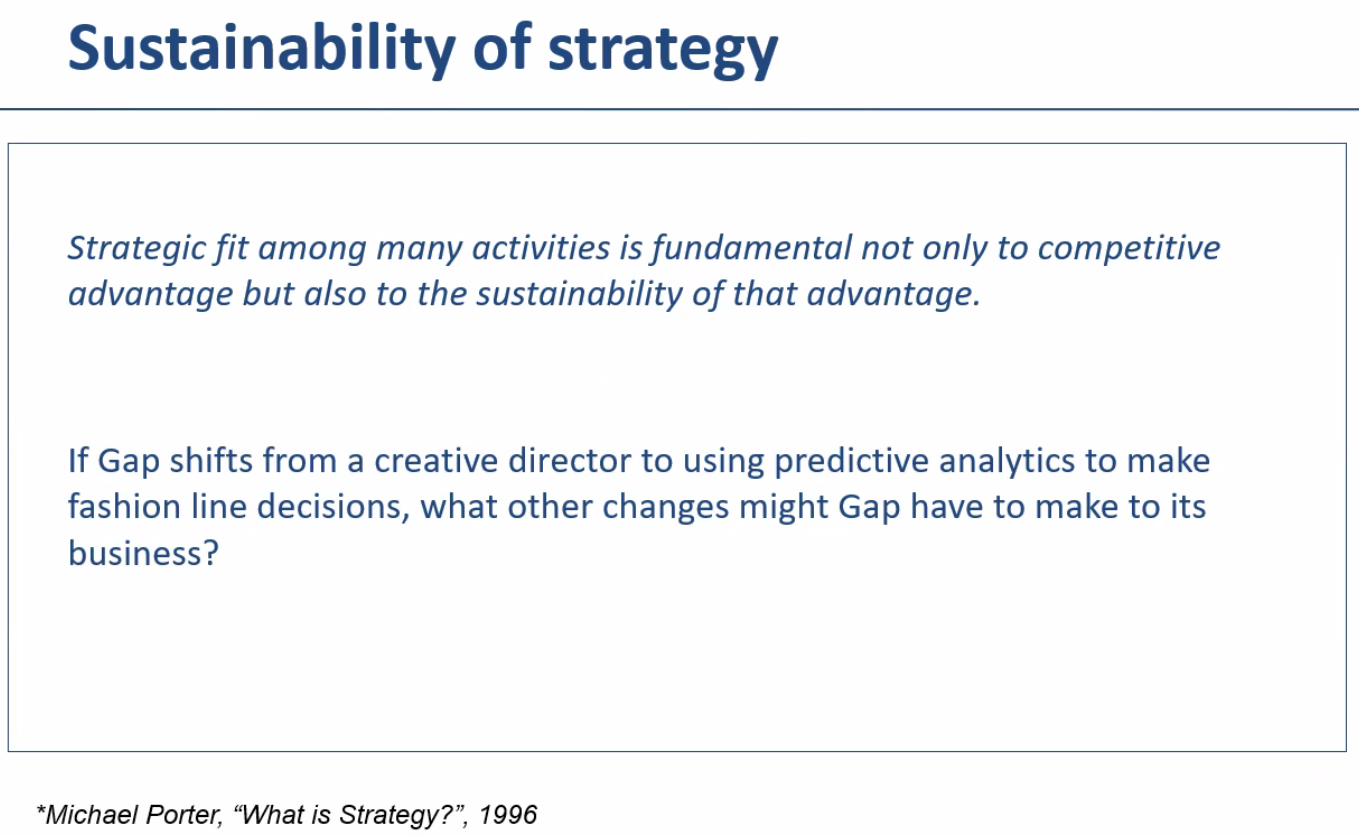 Sustainability of strategy

Strategic fit among many activities is fundamental not only to competitive advantage but also to the sustainability of that advantage.

If Gap shifts from a creative director to using predictive analytics to make fashion line decisions, what other changes might Gap have to make to its business?

*Michael Porter, “What is Strategy?”, 1996